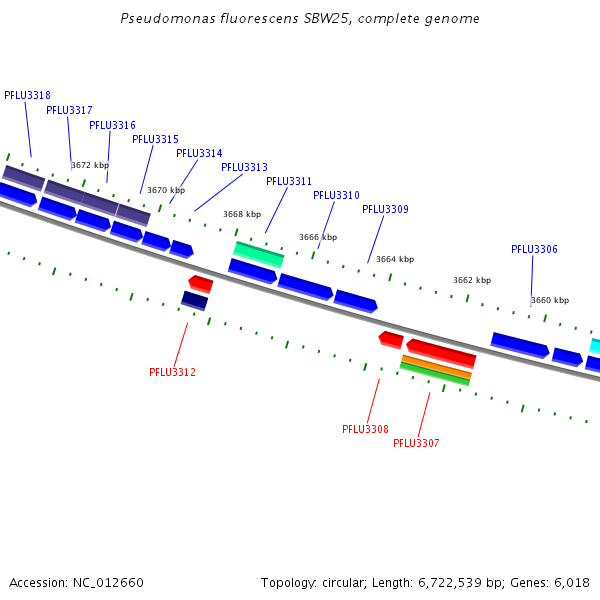 Pseudomonas fluorescens SBW25, complete genome

PFLU3318
PFLU3317
PFLU3316
PFLU3315
PFLU3314
PFLU3313
PFLU3311
PFLU3310
PFLU3309
PFLU3306

3672 kbp
3670 kbp
3668 kbp
3666 kbp
3664 kbp
3662 kbp
3660 kbp

PFLU3312
PFLU3308
PFLU3307

Accession: NC_012660

Topology: circular; Length: 6,722,539 bp; Genes: 6,018